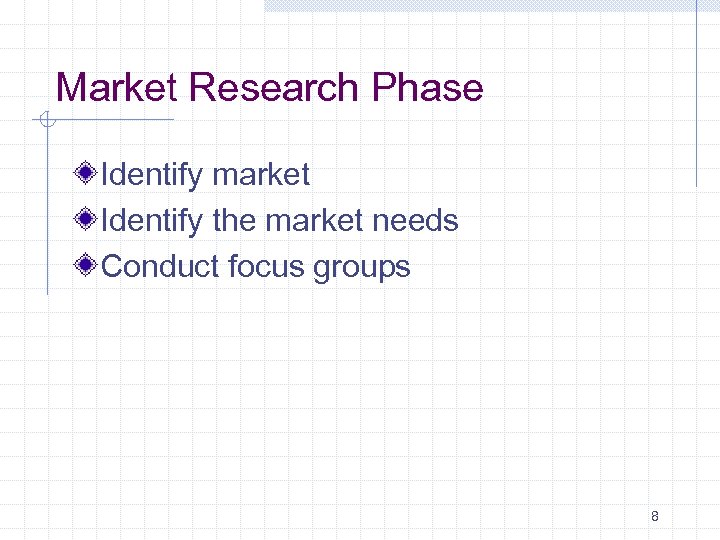 Market Research Phase

Identify market
Identify the market needs
Conduct focus groups

8